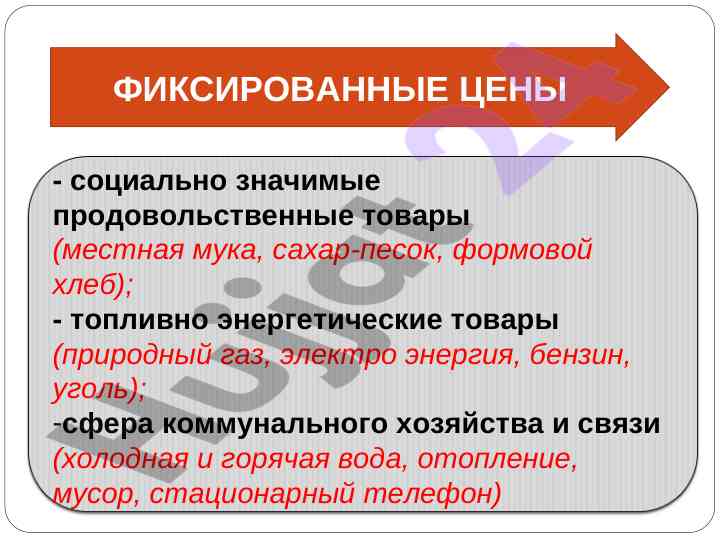 ФИКСИРОВАННЫЕ ЦЕНЫ

- социально значимые продовольственные товары (местная мука, сахар-песок, формовой хлеб);
- топливно энергетические товары (природный газ, электро энергия, бензин, уголь);
-сфера коммунального хозяйства и связи (холодная и горячая вода, отопление, мусор, стационарный телефон)

Hujjat 24